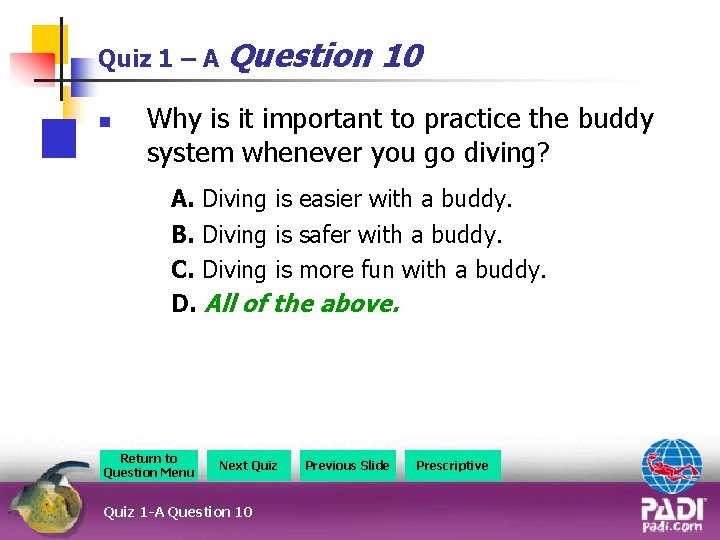 Quiz 1 – A Question 10

Why is it important to practice the buddy system whenever you go diving?

A. Diving is easier with a buddy.
B. Diving is safer with a buddy.
C. Diving is more fun with a buddy.
D. All of the above.

Return to Question Menu

Next Quiz

Previous Slide

Prescriptive

Quiz 1-A Question 10

PADI
padi.com